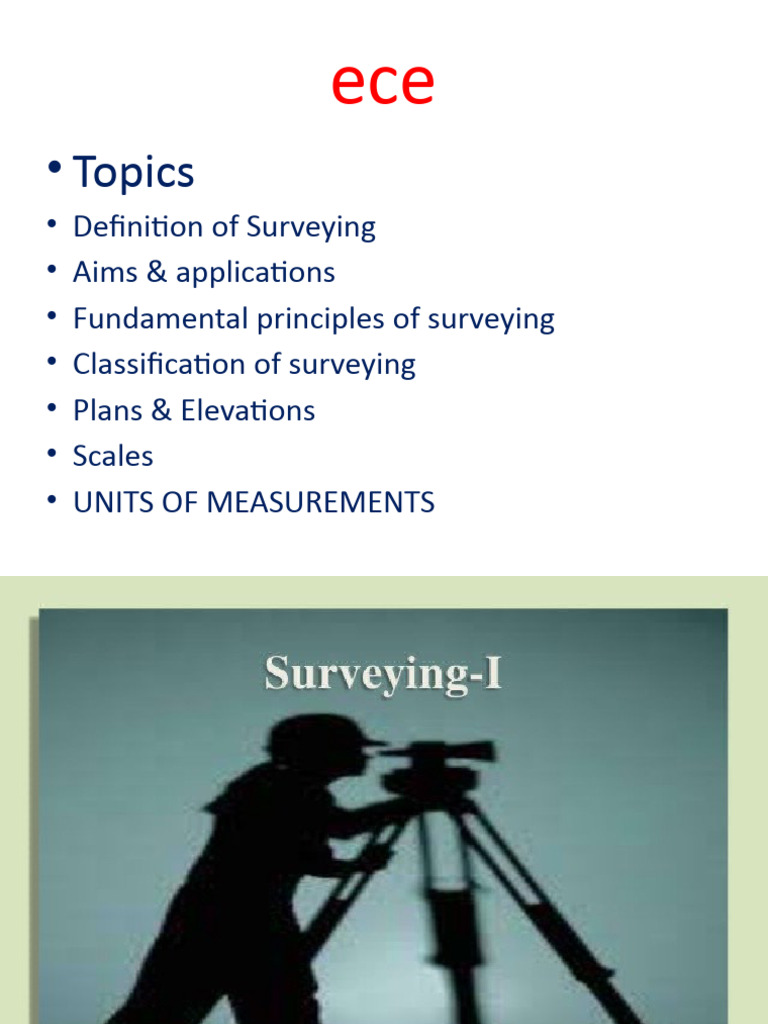 ece

• Topics
• Definition of Surveying
• Aims & applications
• Fundamental principles of surveying
• Classification of surveying
• Plans & Elevations
• Scales
• UNITS OF MEASUREMENTS

Surveying-I